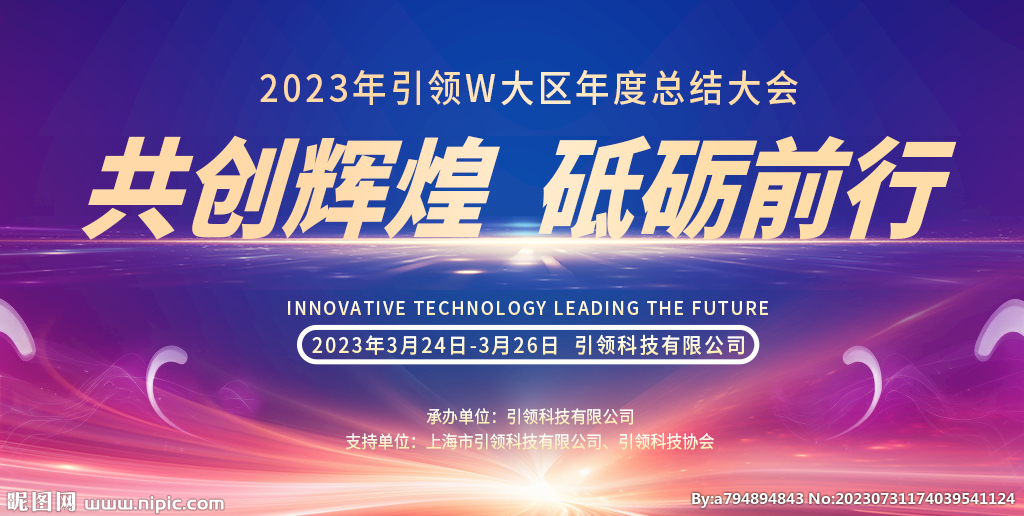 2023年引领W大区年度总结大会

共创辉煌 砥砺前行

INNOVATIVE TECHNOLOGY LEADING THE FUTURE

2023年3月24日-3月26日 引领科技有限公司

承办单位：引领科技有限公司
支持单位：上海市引领科技有限公司、引领科技协会

昵图网 www.nipic.com

By:a794894843 No:20230731174039541124